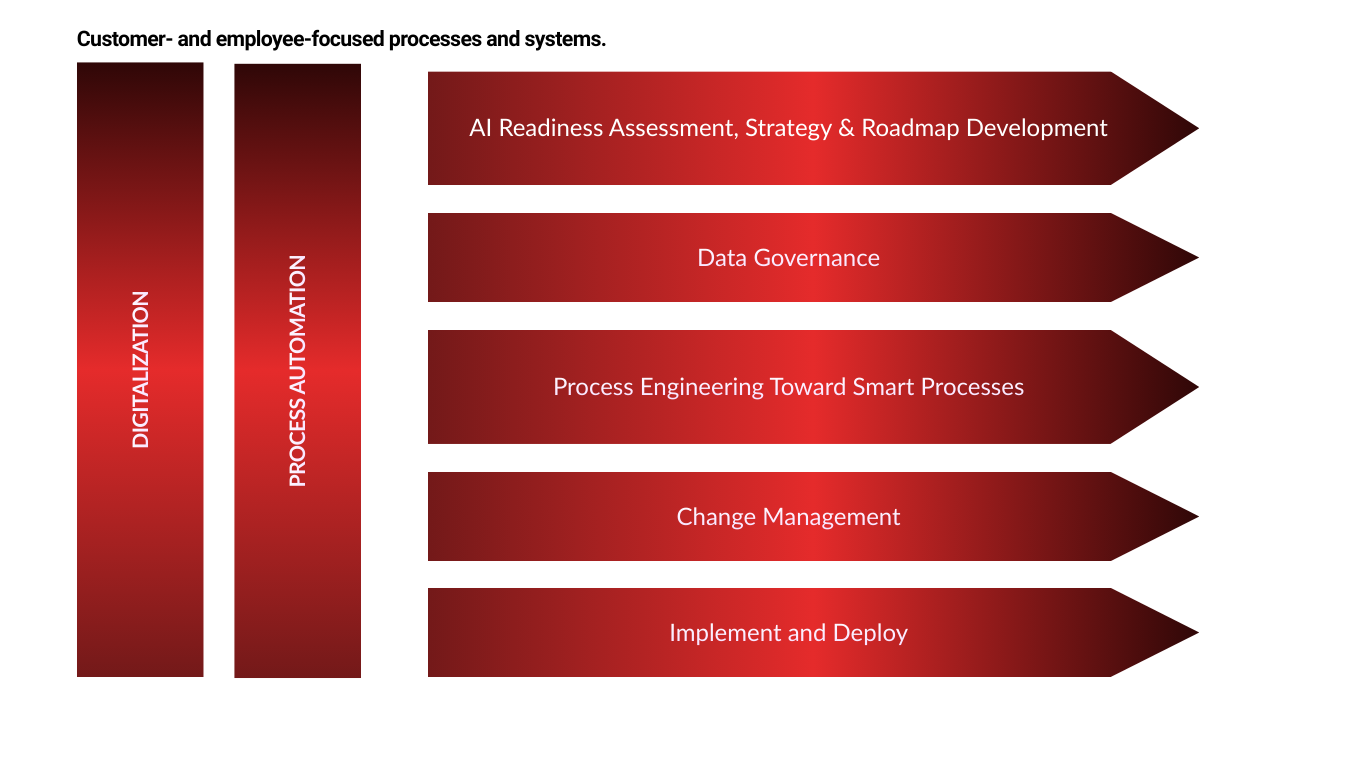 Customer- and employee-focused processes and systems.

DIGITALIZATION

PROCESS AUTOMATION

AI Readiness Assessment, Strategy & Roadmap Development

Data Governance

Process Engineering Toward Smart Processes

Change Management

Implement and Deploy